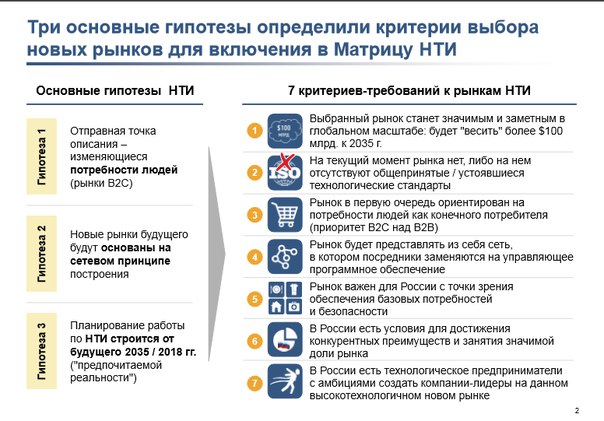 Три основные гипотезы определили критерии выбора новых рынков для включения в Матрицу НТИ

Основные гипотезы НТИ

Гипотеза 1

Отправная точка описания – изменяющиеся потребности людей (рынки B2C)

Гипотеза 2

Новые рынки будущего будут основаны на сетевом принципе построения

Гипотеза 3

Планирование работы по НТИ строится от будущего 2035 / 2018 гг. ("предпочитаемой реальности")

7 критериев-требований к рынкам НТИ

1 $100 млрд Выбранный рынок станет значимым и заметным в глобальном масштабе: будет "весить" более $100 млрд. к 2035 г.

2 ISO На текущий момент рынка нет, либо на нем отсутствуют общепринятые / устоявшиеся технологические стандарты

3 Рынок в первую очередь ориентирован на потребности людей как конечного потребителя (приоритет B2C над B2B)

4 Рынок будет представлять из себя сеть, в котором посредники заменяются на управляющее программное обеспечение

5 Рынок важен для России с точки зрения обеспечения базовых потребностей и безопасности

6 В России есть условия для достижения конкурентных преимуществ и занятия значимой доли рынка

7 В России есть технологическое предприниматели с амбициями создать компании-лидеры на данном высокотехнологичном новом рынке

2